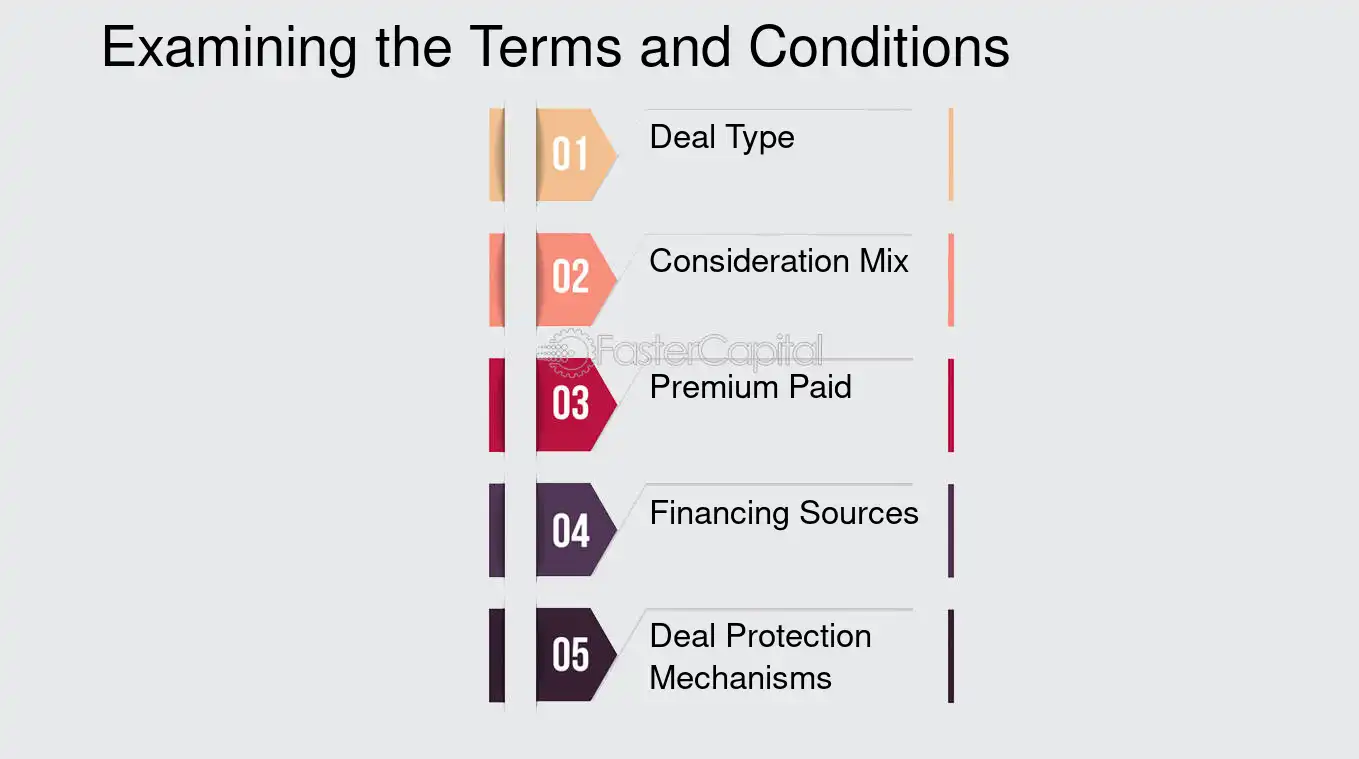 Examining the Terms and Conditions

01 Deal Type

02 Consideration Mix

FasterCapital

03 Premium Paid

04 Financing Sources

05 Deal Protection Mechanisms